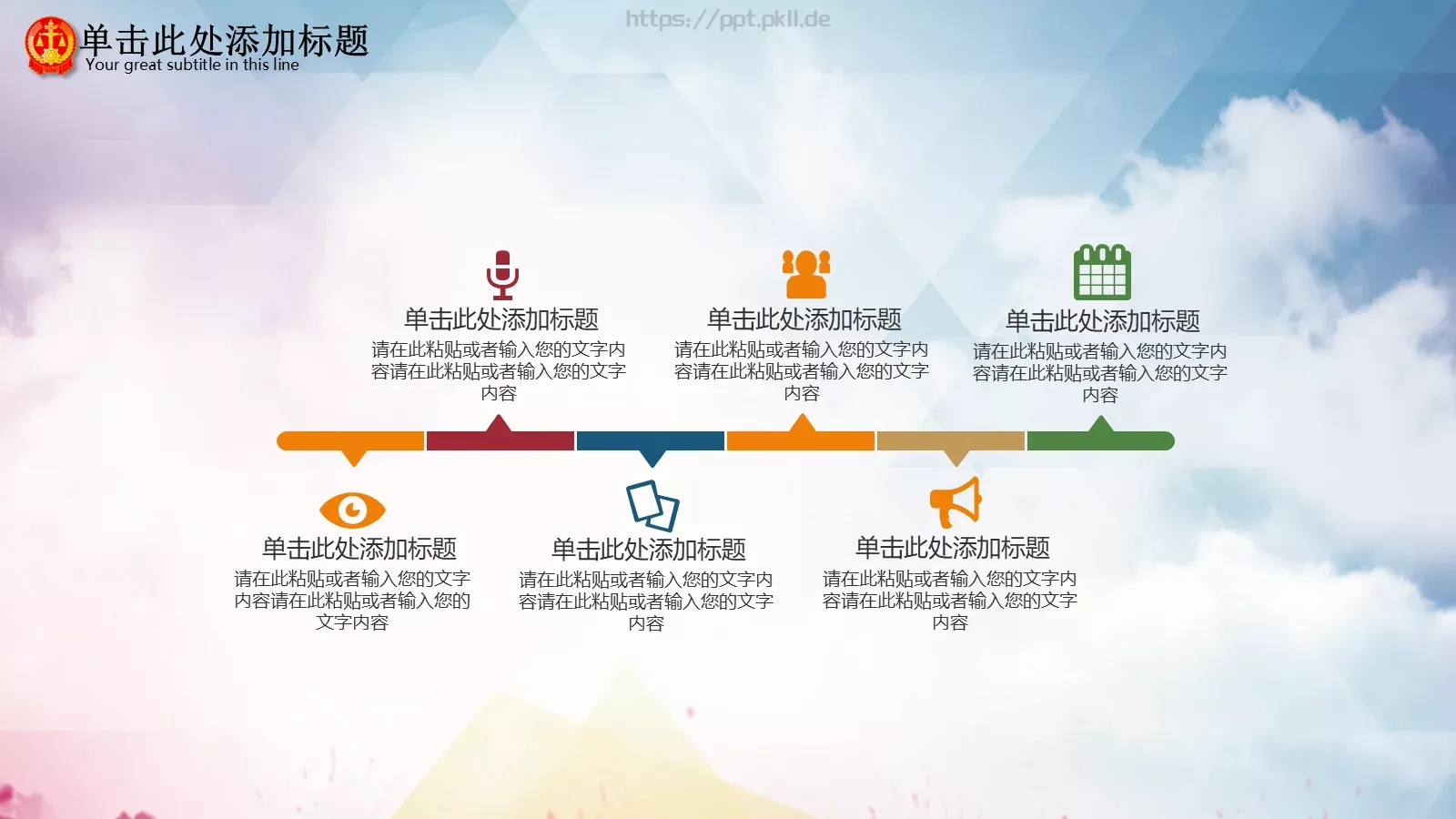 单击此处添加标题
Your great subtitle in this line

https://ppt.pkll.de

单击此处添加标题
请在此粘贴或者输入您的文字内容请在此粘贴或者输入您的文字内容

单击此处添加标题
请在此粘贴或者输入您的文字内容请在此粘贴或者输入您的文字内容

单击此处添加标题
请在此粘贴或者输入您的文字内容请在此粘贴或者输入您的文字内容

单击此处添加标题
请在此粘贴或者输入您的文字内容请在此粘贴或者输入您的文字内容

单击此处添加标题
请在此粘贴或者输入您的文字内容请在此粘贴或者输入您的文字内容

单击此处添加标题
请在此粘贴或者输入您的文字内容请在此粘贴或者输入您的文字内容